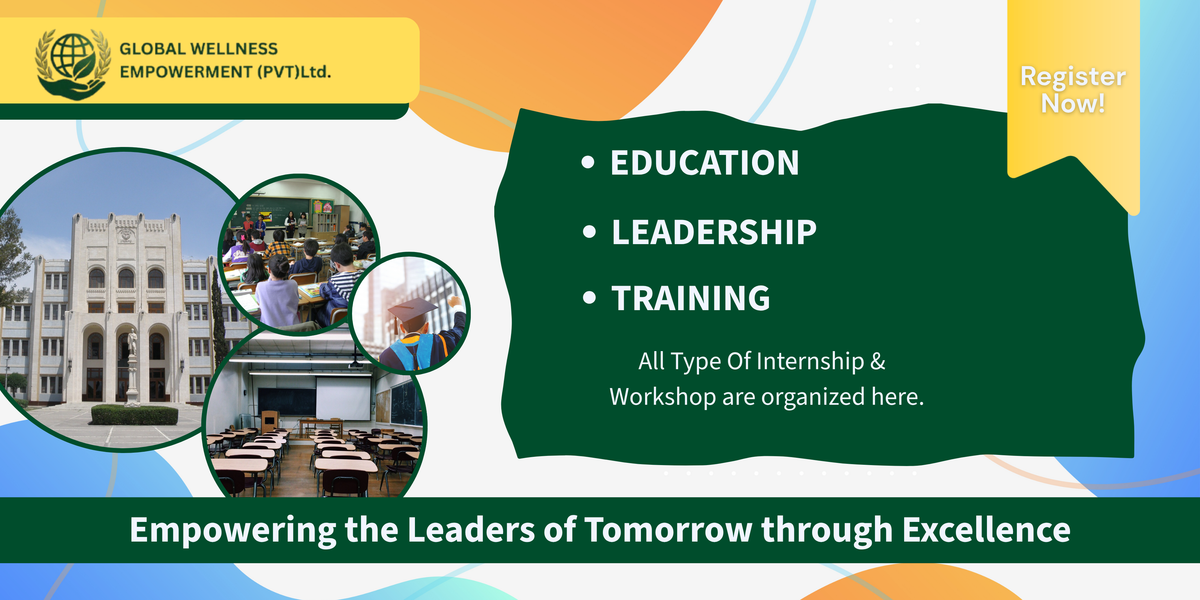 GLOBAL WELLNESS EMPOWERMENT (PVT)Ltd.

Register Now!

• EDUCATION

• LEADERSHIP

• TRAINING

All Type Of Internship & Workshop are organized here.

Empowering the Leaders of Tomorrow through Excellence